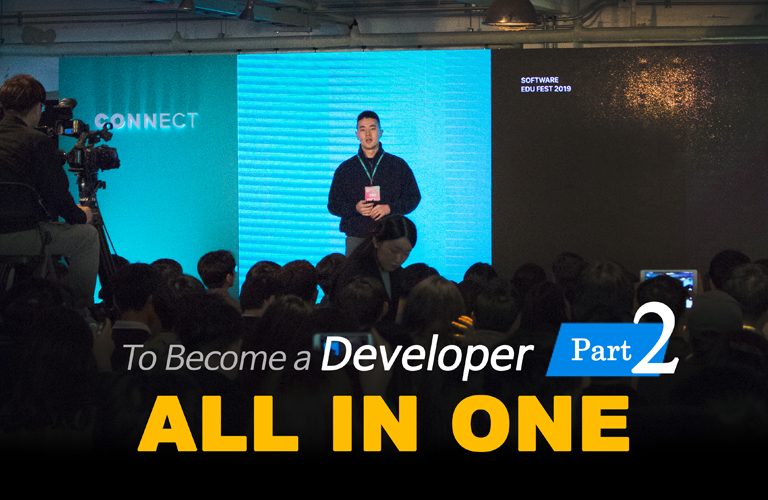 CONNECT

SOFTWARE
EDU FEST 2019

To Become a Developer Part 2

ALL IN ONE